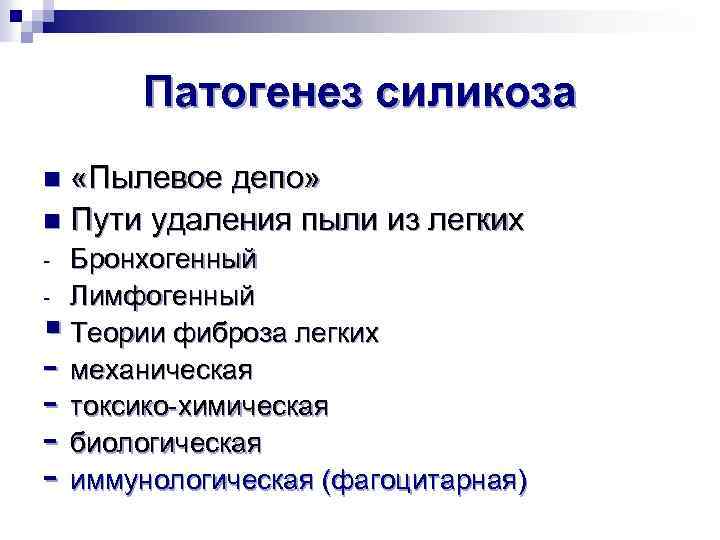 Патогенез силикоза

■ «Пылевое депо»
■ Пути удаления пыли из легких
- Бронхогенный
- Лимфогенный
■ Теории фиброза легких
- механическая
- токсико-химическая
- биологическая
- иммунологическая (фагоцитарная)